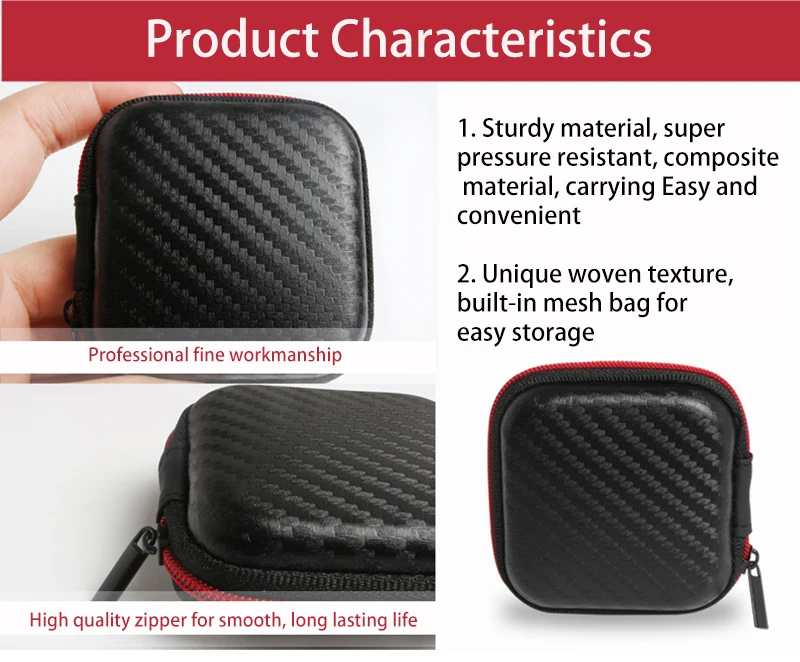 Product Characteristics

Professional fine workmanship

High quality zipper for smooth, long lasting life

1. Sturdy material, super pressure resistant, composite material, carrying Easy and convenient

2. Unique woven texture, built-in mesh bag for easy storage